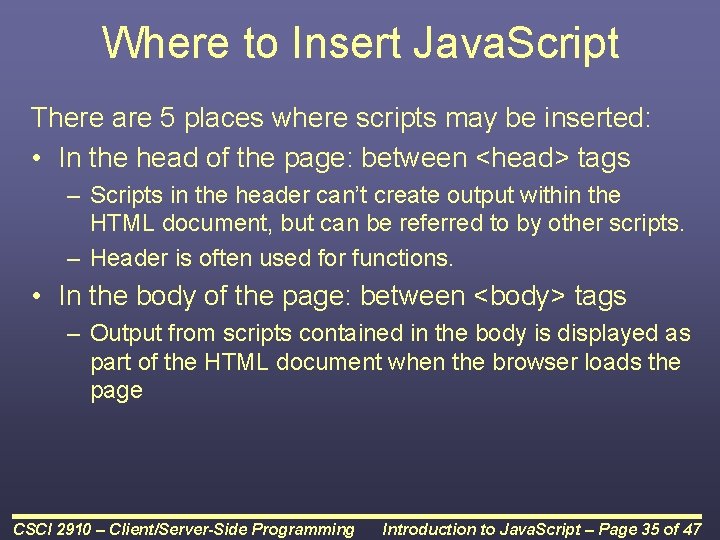 Where to Insert JavaScript

There are 5 places where scripts may be inserted:

• In the head of the page: between <head> tags

– Scripts in the header can't create output within the HTML document, but can be referred to by other scripts.

– Header is often used for functions.

• In the body of the page: between <body> tags

– Output from scripts contained in the body is displayed as part of the HTML document when the browser loads the page

CSCI 2910 – Client/Server-Side Programming

Introduction to JavaScript – Page 35 of 47